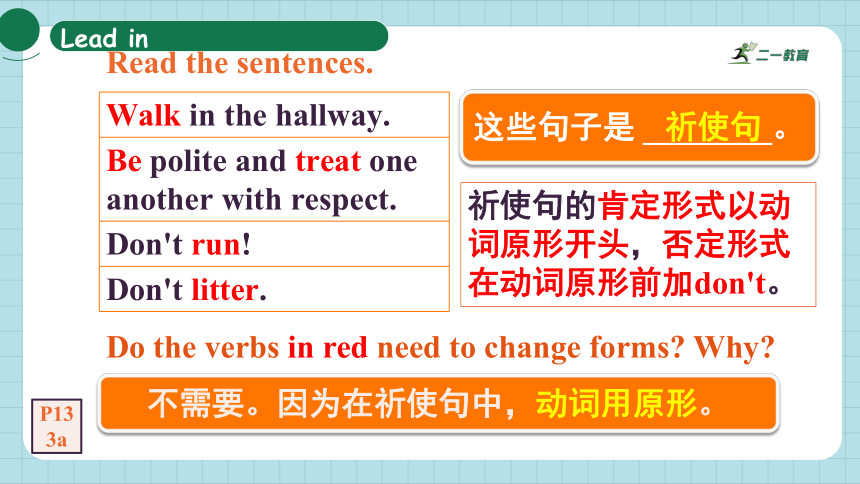 Lead in

二一教育

Read the sentences.

| Walk in the hallway. |
|---|
| Be polite and treat one another with respect. |
| Don't run! |
| Don't litter. |

这些句子是 祈使句 。

祈使句的肯定形式以动词原形开头，否定形式在动词原形前加don't。

Do the verbs in red need to change forms? Why?

不需要。因为在祈使句中，动词用原形。

P13
3a